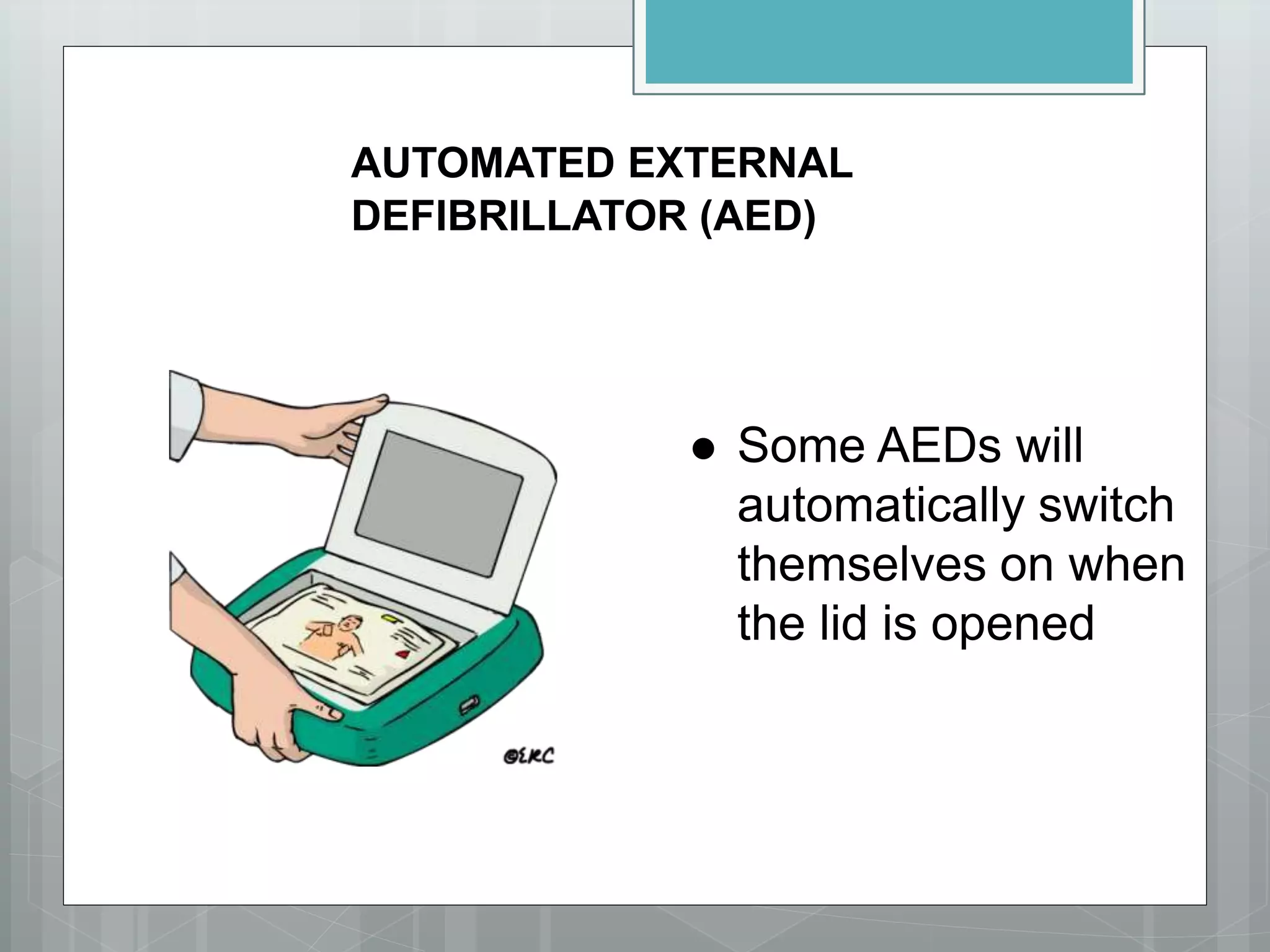 AUTOMATED EXTERNAL DEFIBRILLATOR (AED)

©ERC

● Some AEDs will automatically switch themselves on when the lid is opened